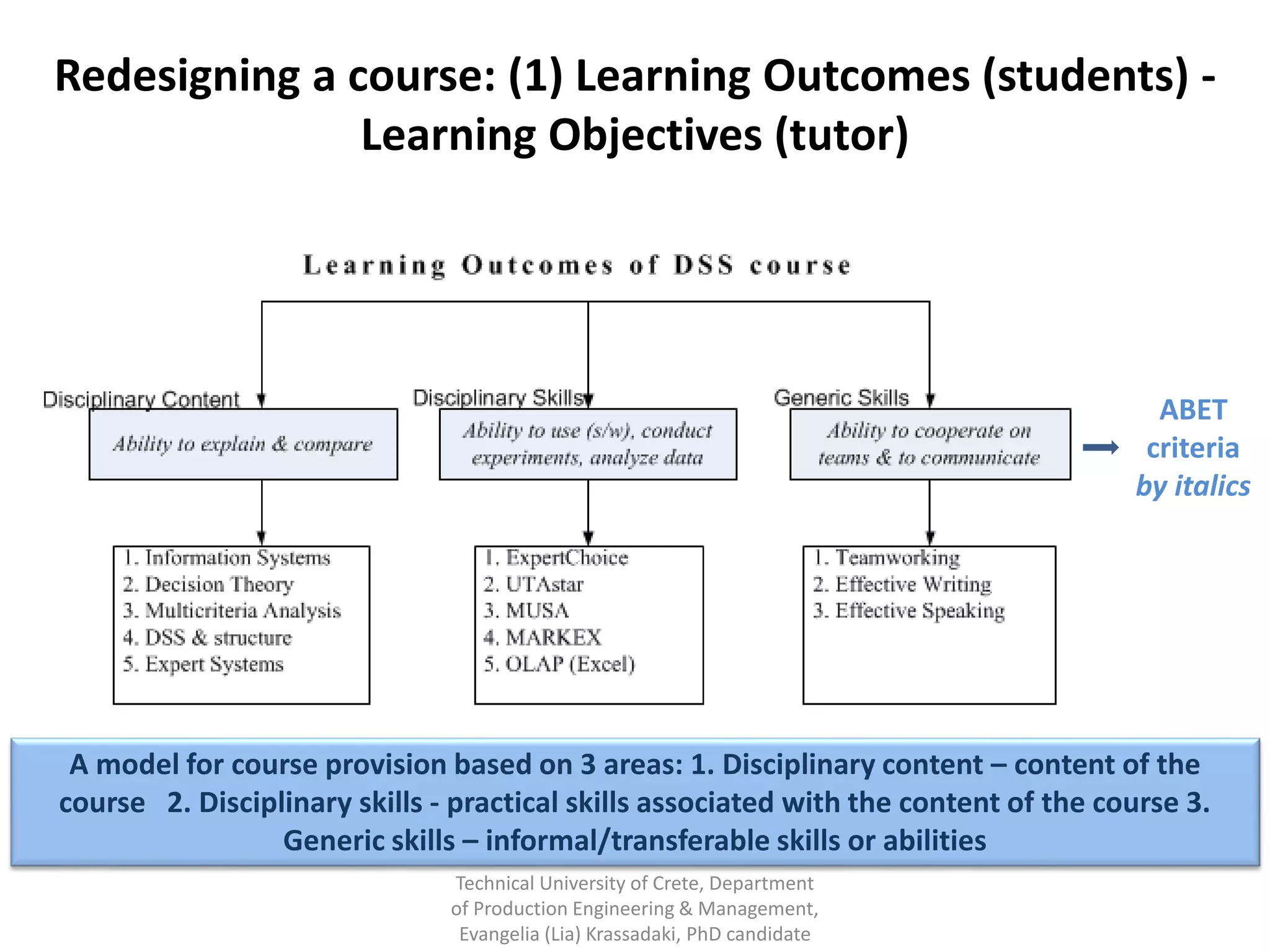 Redesigning a course: (1) Learning Outcomes (students) - Learning Objectives (tutor)

Learning Outcomes of DSS course

Disciplinary Content

Ability to explain & compare

1. Information Systems
2. Decision Theory
3. Multicriteria Analysis
4. DSS & structure
5. Expert Systems

Disciplinary Skills

Ability to use (s/w), conduct experiments, analyze data

1. ExpertChoice
2. UTAstar
3. MUSA
4. MARKEX
5. OLAP (Excel)

Generic Skills

Ability to cooperate on teams & to communicate

1. Teamworking
2. Effective Writing
3. Effective Speaking

ABET criteria by italics

A model for course provision based on 3 areas: 1. Disciplinary content – content of the course 2. Disciplinary skills - practical skills associated with the content of the course 3. Generic skills – informal/transferable skills or abilities

Technical University of Crete, Department of Production Engineering & Management, Evangelia (Lia) Krassadaki, PhD candidate